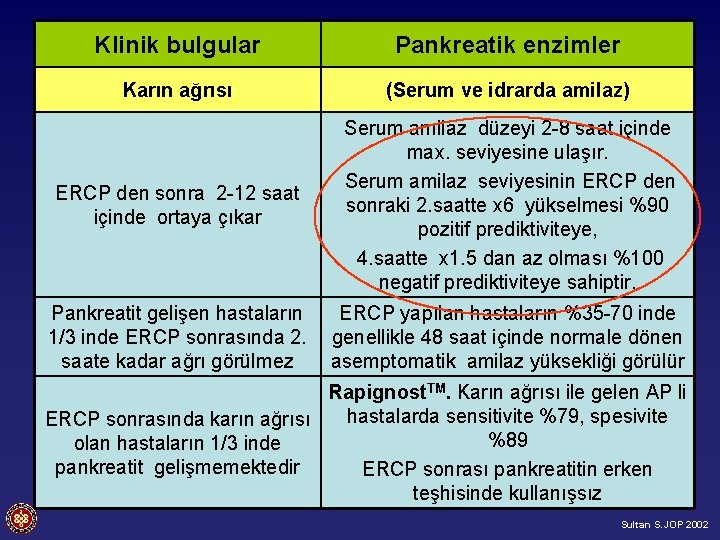 | Klinik bulgular | Pankreatik enzimler |
|---|---|
| Karın ağrısı | (Serum ve idrarda amilaz) |
| ERCP den sonra 2-12 saat içinde ortaya çıkar | Serum amilaz düzeyi 2-8 saat içinde max. seviyesine ulaşır. Serum amilaz seviyesinin ERCP den sonraki 2.saatte x6 yükselmesi %90 pozitif prediktiviteye, 4.saatte x1.5 dan az olması %100 negatif prediktiviteye sahiptir. |
| Pankreatit gelişen hastaların 1/3 inde ERCP sonrasında 2. saate kadar ağrı görülmez | ERCP yapılan hastaların %35-70 inde genellikle 48 saat içinde normale dönen asemptomatik amilaz yüksekliği görülür |
| ERCP sonrasında karın ağrısı olan hastaların 1/3 inde pankreatit gelişmemektedir | Rapignost$^{TM}$. Karın ağrısı ile gelen AP li hastalarda sensitivite %79, spesivite %89 ERCP sonrası pankreatitin erken teşhisinde kullanışsız |

Sultan S. JOP 2002